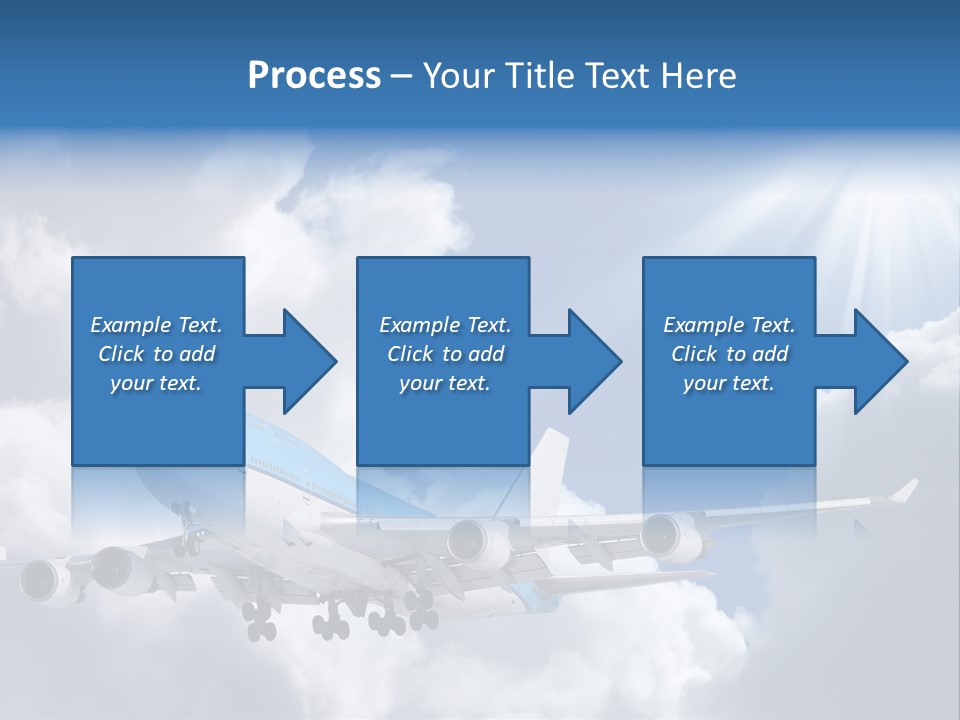 Process – Your Title Text Here

Example Text. Click to add your text.

Example Text. Click to add your text.

Example Text. Click to add your text.